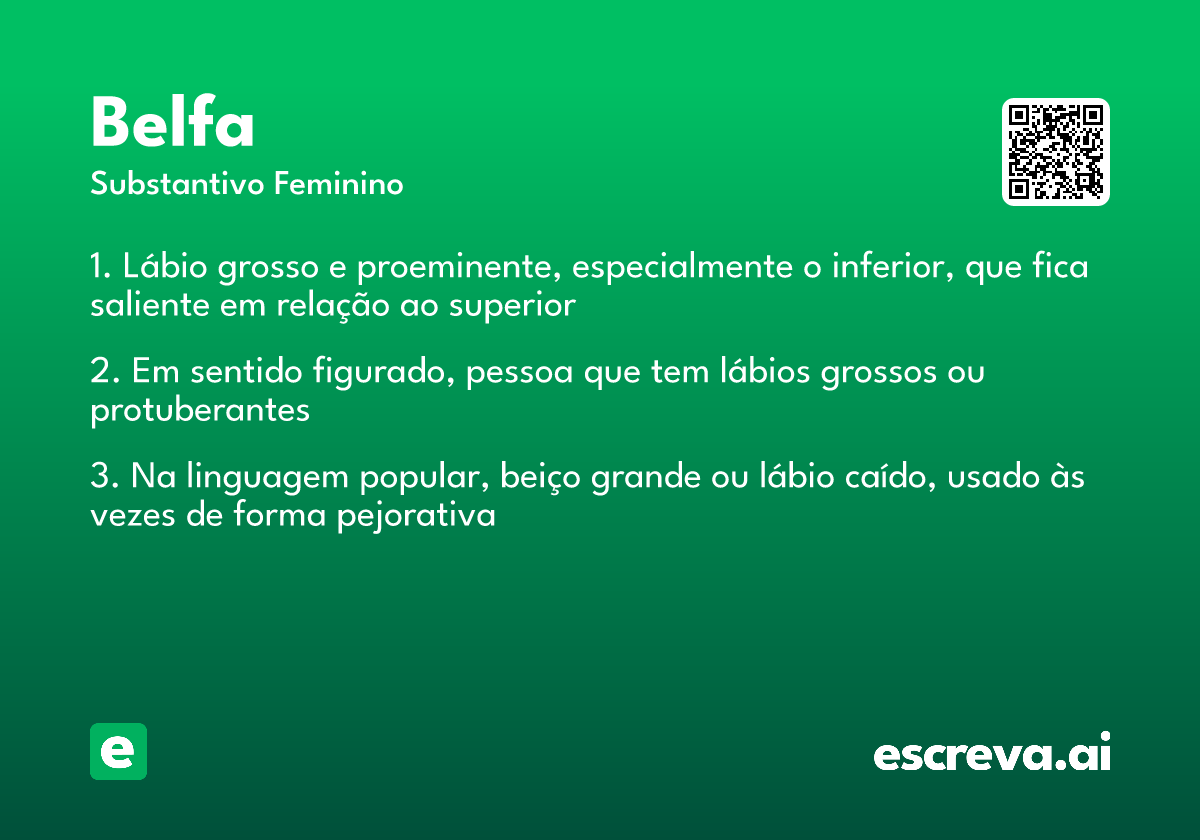 Belfa
Substantivo Feminino

1. Lábio grosso e proeminente, especialmente o inferior, que fica saliente em relação ao superior

2. Em sentido figurado, pessoa que tem lábios grossos ou protuberantes

3. Na linguagem popular, beiço grande ou lábio caído, usado às vezes de forma pejorativa

e

escreva.ai